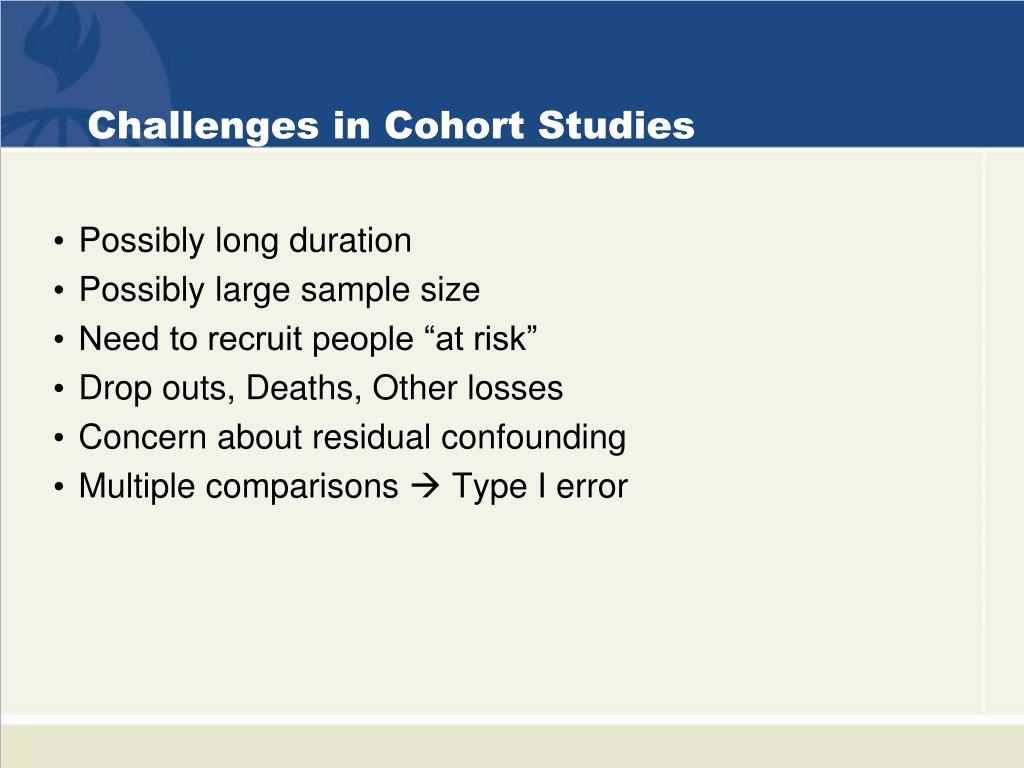 Challenges in Cohort Studies

• Possibly long duration
• Possibly large sample size
• Need to recruit people “at risk”
• Drop outs, Deaths, Other losses
• Concern about residual confounding
• Multiple comparisons → Type I error